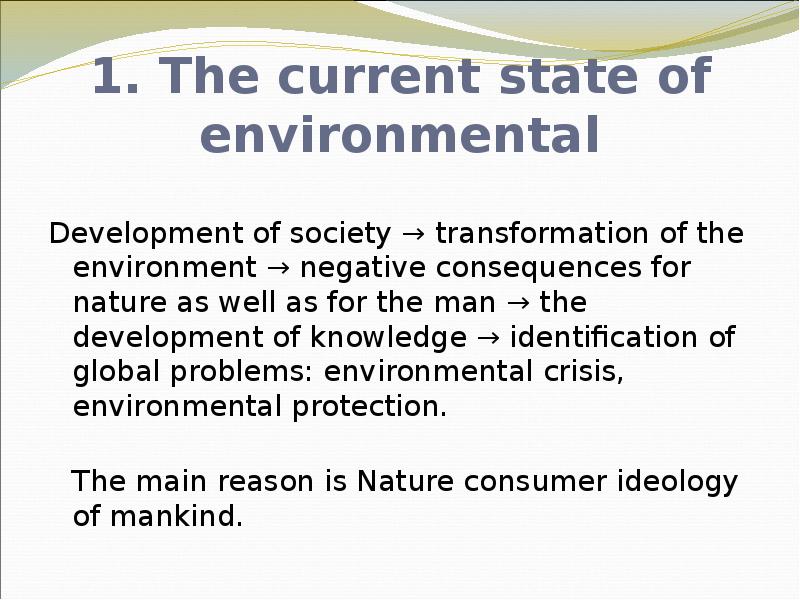 1. The current state of environmental

Development of society → transformation of the environment → negative consequences for nature as well as for the man → the development of knowledge → identification of global problems: environmental crisis, environmental protection.

The main reason is Nature consumer ideology of mankind.